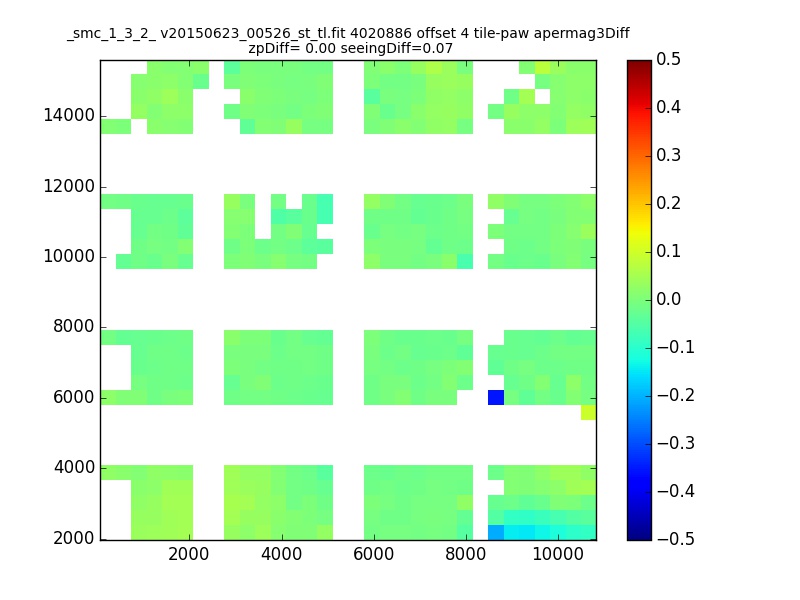 _smc_1_3_2_ v20150623_00526_st_tl.fit 4020886 offset 4 tile-paw apermag3Diff
zpDiff= 0.00 seeingDiff=0.07

14000
12000
10000
8000
6000
4000
2000

2000
4000
6000
8000
10000

0.5
0.4
0.3
0.2
0.1
0.0
−0.1
−0.2
−0.3
−0.4
−0.5